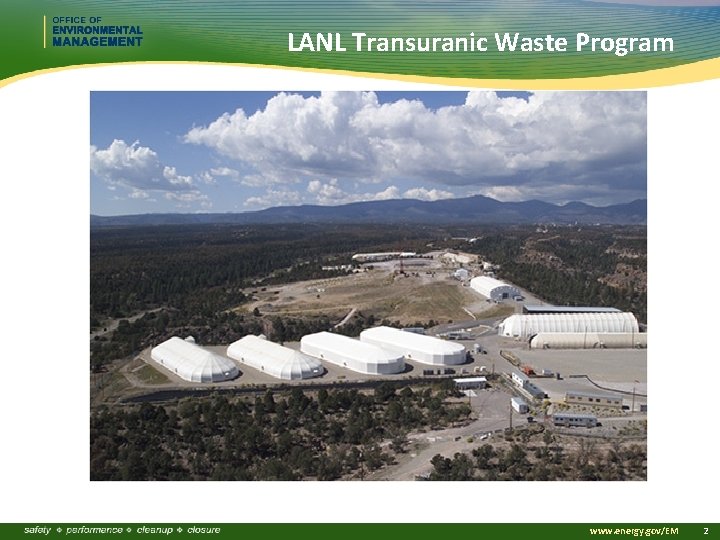 OFFICE OF
ENVIRONMENTAL
MANAGEMENT

LANL Transuranic Waste Program

safety ❖ performance ❖ cleanup ❖ closure

www.energy.gov/EM 2